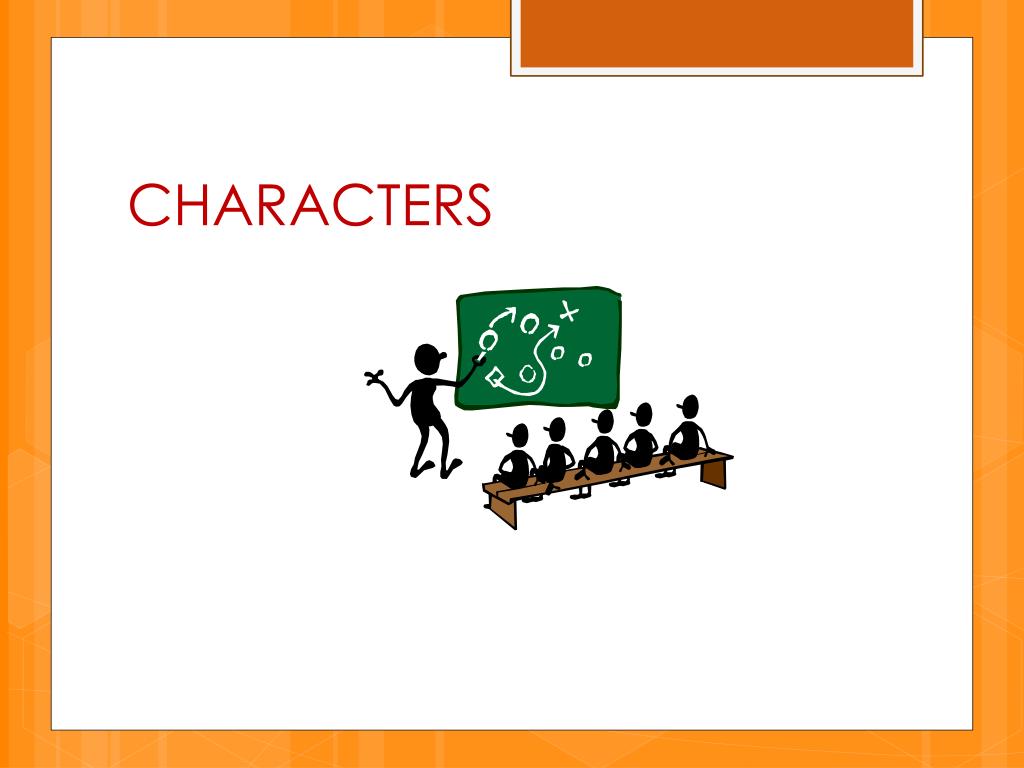 CHARACTERS